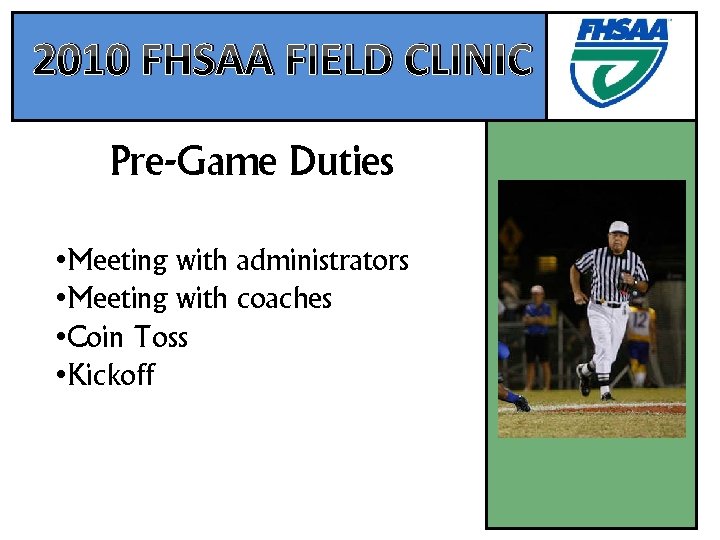 2010 FHSAA FIELD CLINIC

FHSAA

Pre-Game Duties

•Meeting with administrators
•Meeting with coaches
•Coin Toss
•Kickoff

12